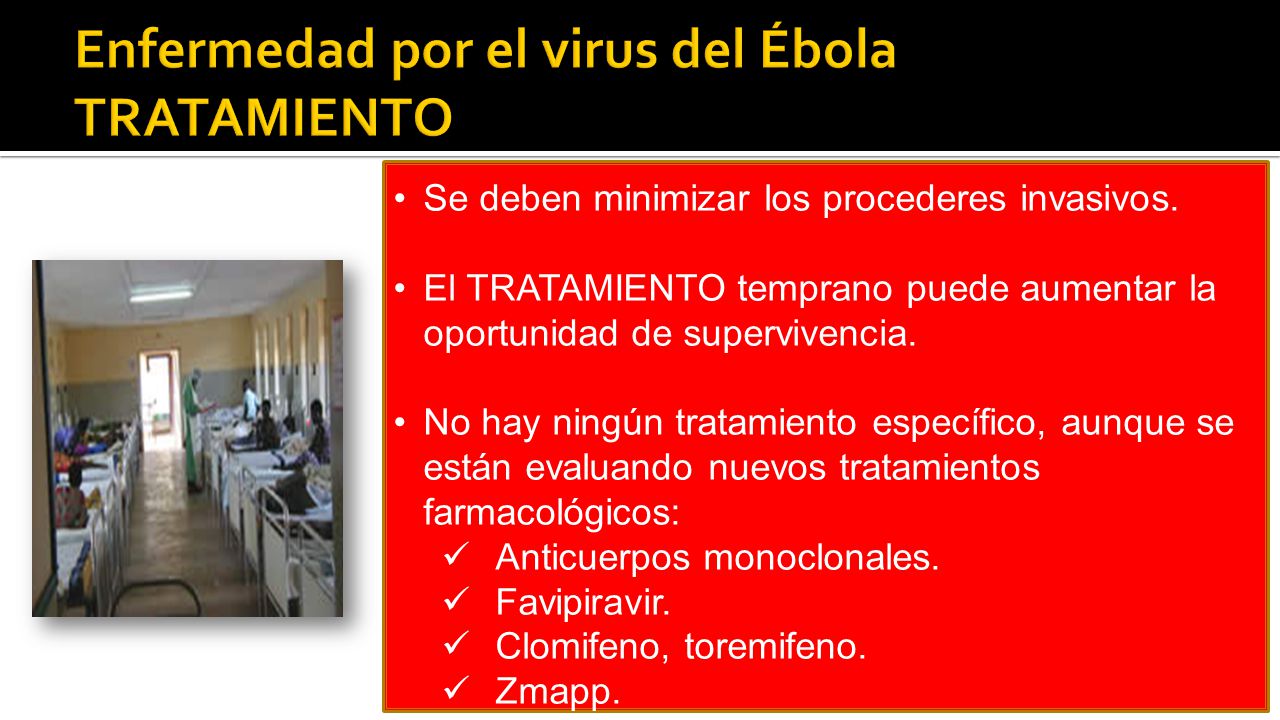 Enfermedad por el virus del Ébola
TRATAMIENTO

• Se deben minimizar los procederes invasivos.

• El TRATAMIENTO temprano puede aumentar la oportunidad de supervivencia.

• No hay ningún tratamiento específico, aunque se están evaluando nuevos tratamientos farmacológicos:
✓ Anticuerpos monoclonales.
✓ Favipiravir.
✓ Clomifeno, toremifeno.
✓ Zmapp.